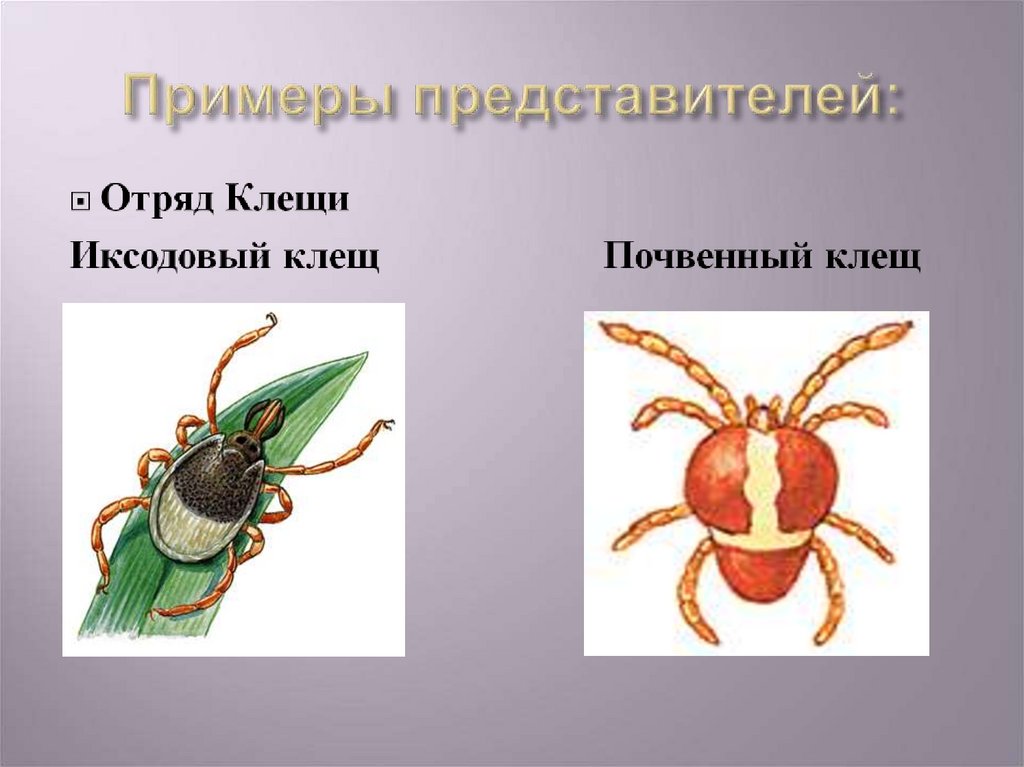 Примеры представителей:

Отряд Клещи

Иксодовый клещ

Почвенный клещ